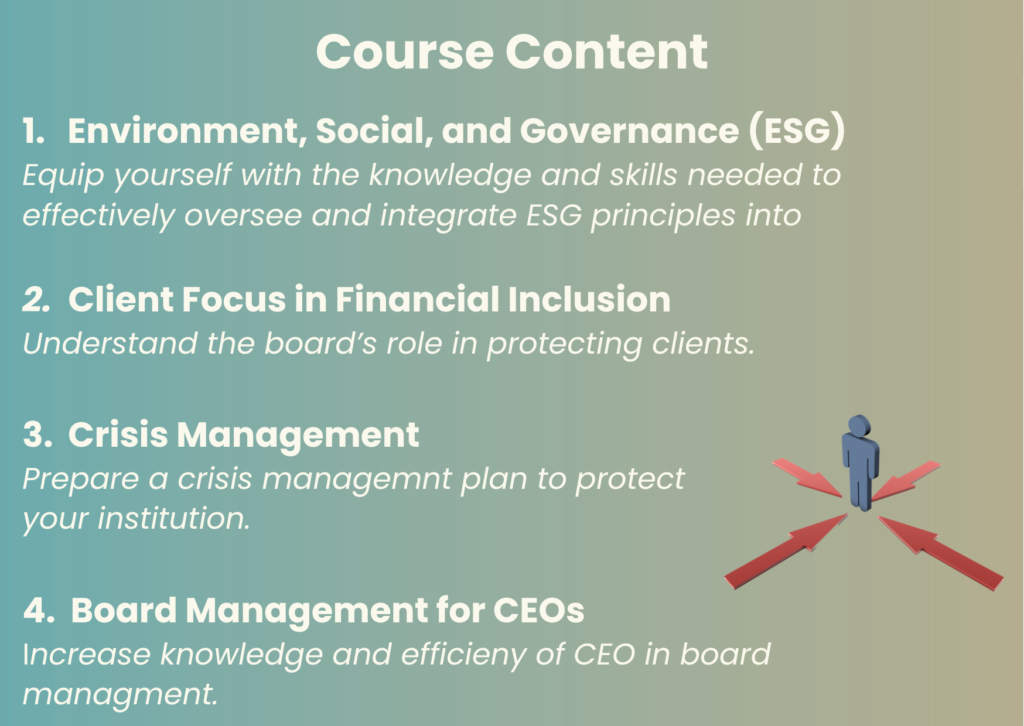 Course Content

1. Environment, Social, and Governance (ESG)
Equip yourself with the knowledge and skills needed to effectively oversee and integrate ESG principles into

2. Client Focus in Financial Inclusion
Understand the board's role in protecting clients.

3. Crisis Management
Prepare a crisis managemnt plan to protect your institution.

4. Board Management for CEOs
Increase knowledge and efficieny of CEO in board managment.